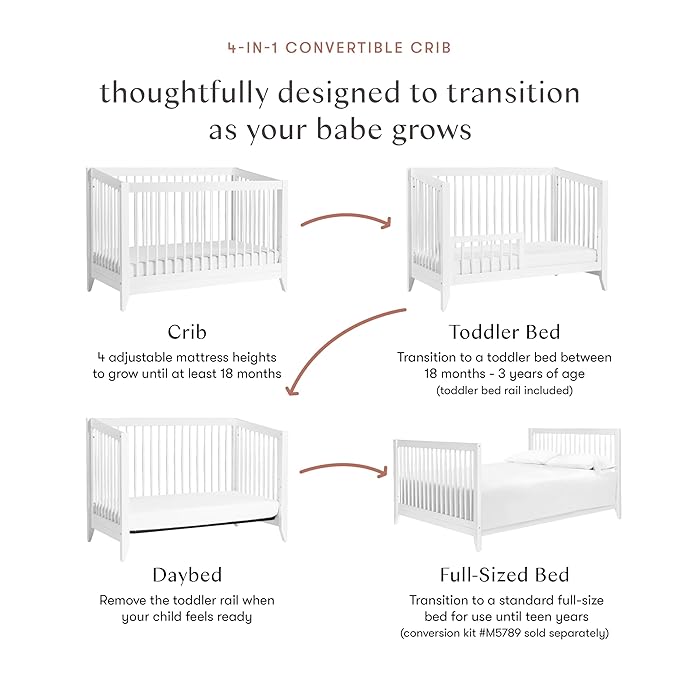 4-IN-1 CONVERTIBLE CRIB

thoughtfully designed to transition as your babe grows

Crib
4 adjustable mattress heights to grow until at least 18 months

Toddler Bed
Transition to a toddler bed between 18 months - 3 years of age
(toddler bed rail included)

Daybed
Remove the toddler rail when your child feels ready

Full-Sized Bed
Transition to a standard full-size bed for use until teen years
(conversion kit #M5789 sold separately)